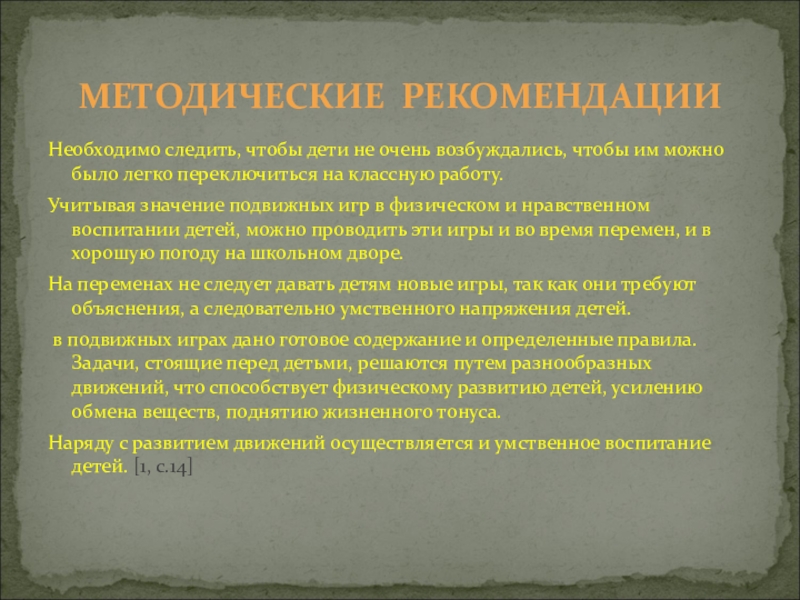 МЕТОДИЧЕСКИЕ РЕКОМЕНДАЦИИ

Необходимо следить, чтобы дети не очень возбуждались, чтобы им можно было легко переключиться на классную работу.

Учитывая значение подвижных игр в физическом и нравственном воспитании детей, можно проводить эти игры и во время перемен, и в хорошую погоду на школьном дворе.

На переменах не следует давать детям новые игры, так как они требуют объяснения, а следовательно умственного напряжения детей.

в подвижных играх дано готовое содержание и определенные правила. Задачи, стоящие перед детьми, решаются путем разнообразных движений, что способствует физическому развитию детей, усилению обмена веществ, поднятию жизненного тонуса.

Наряду с развитием движений осуществляется и умственное воспитание детей. [1, с.14]